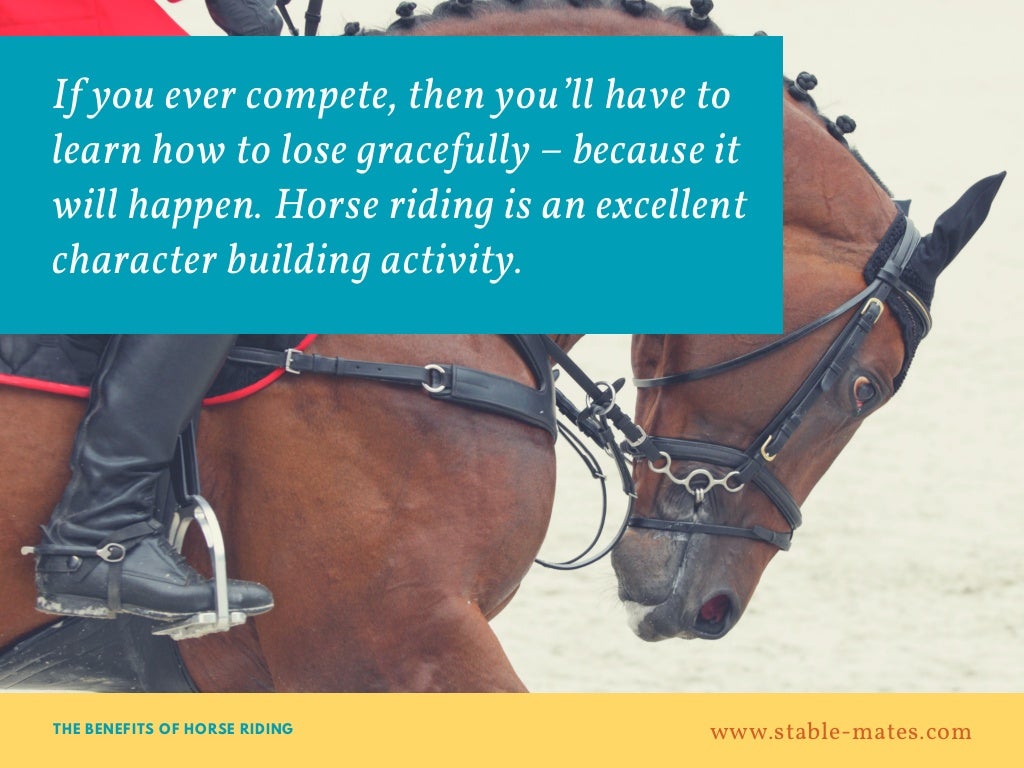 If you ever compete, then you'll have to learn how to lose gracefully – because it will happen. Horse riding is an excellent character building activity.

THE BENEFITS OF HORSE RIDING

www.stable-mates.com